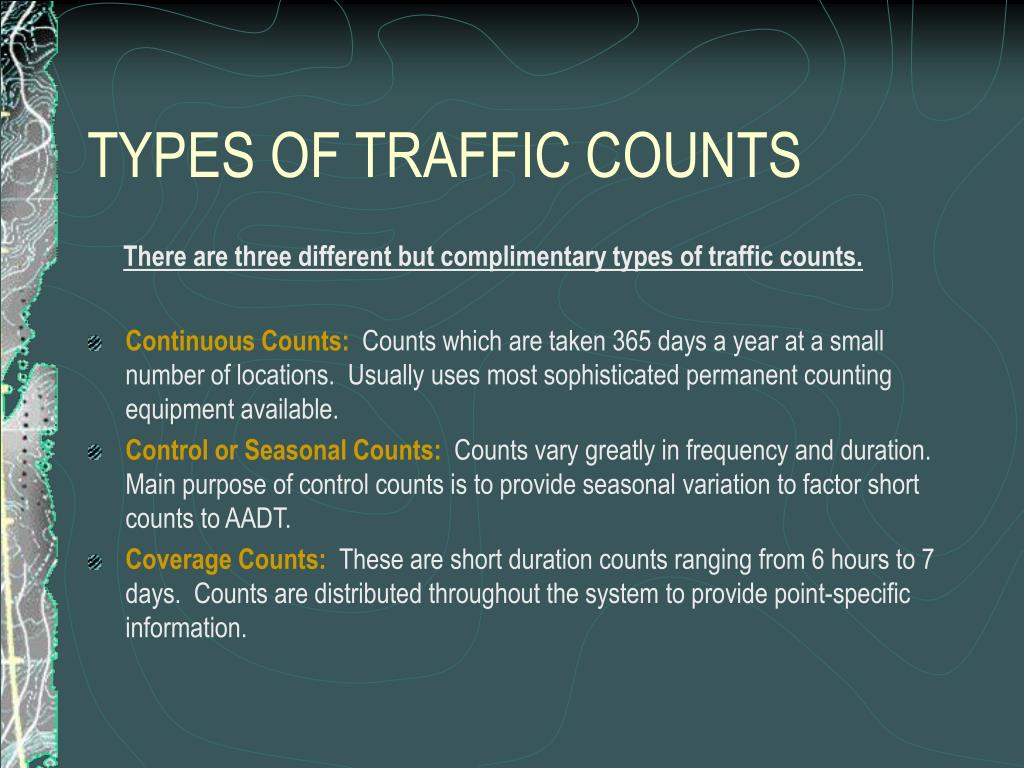 TYPES OF TRAFFIC COUNTS

There are three different but complimentary types of traffic counts.

Continuous Counts: Counts which are taken 365 days a year at a small number of locations. Usually uses most sophisticated permanent counting equipment available.

Control or Seasonal Counts: Counts vary greatly in frequency and duration. Main purpose of control counts is to provide seasonal variation to factor short counts to AADT.

Coverage Counts: These are short duration counts ranging from 6 hours to 7 days. Counts are distributed throughout the system to provide point-specific information.